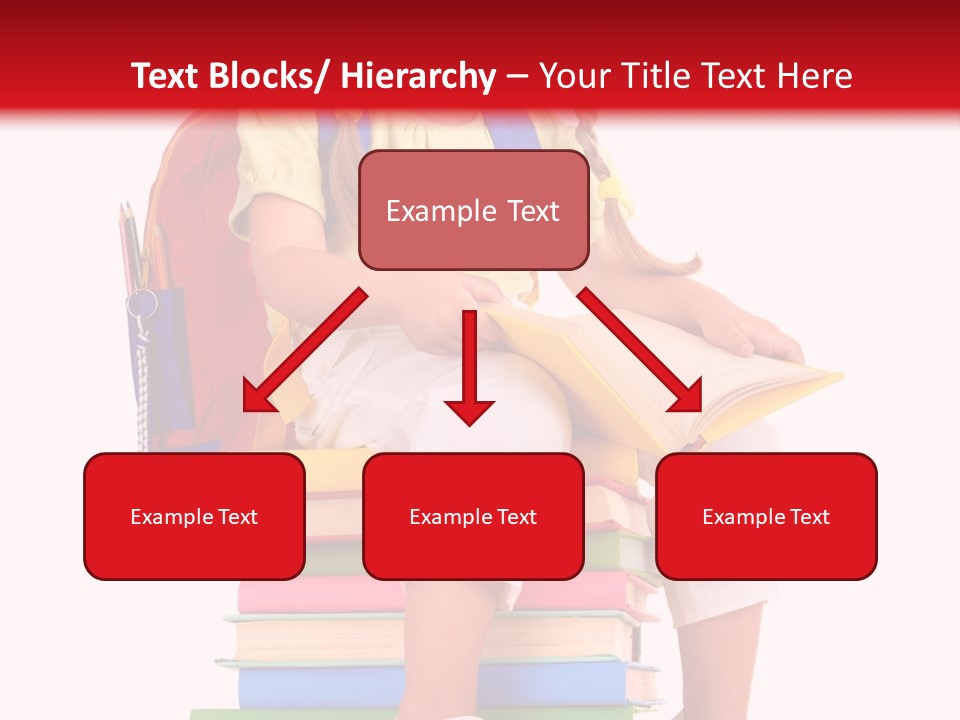 Text Blocks/ Hierarchy – Your Title Text Here

Example Text

Example Text

Example Text

Example Text